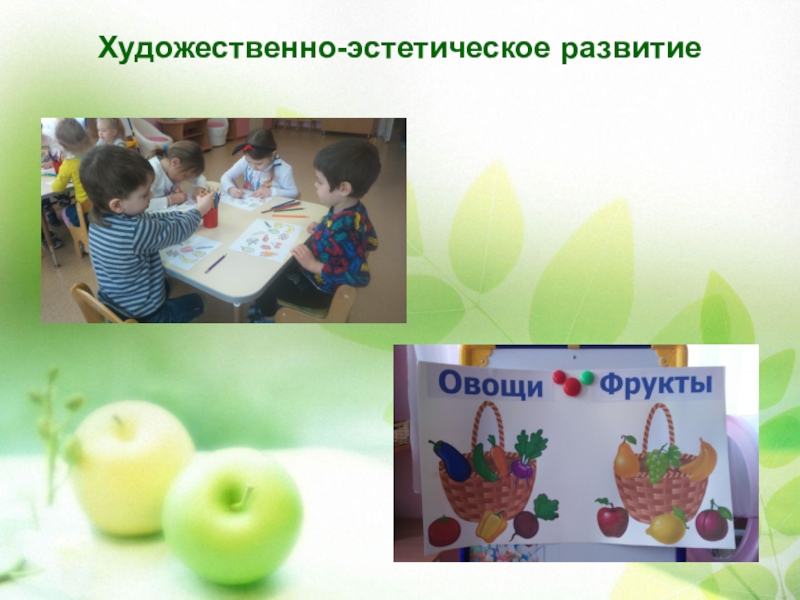 Художественно-эстетическое развитие

Овощи

Фрукты